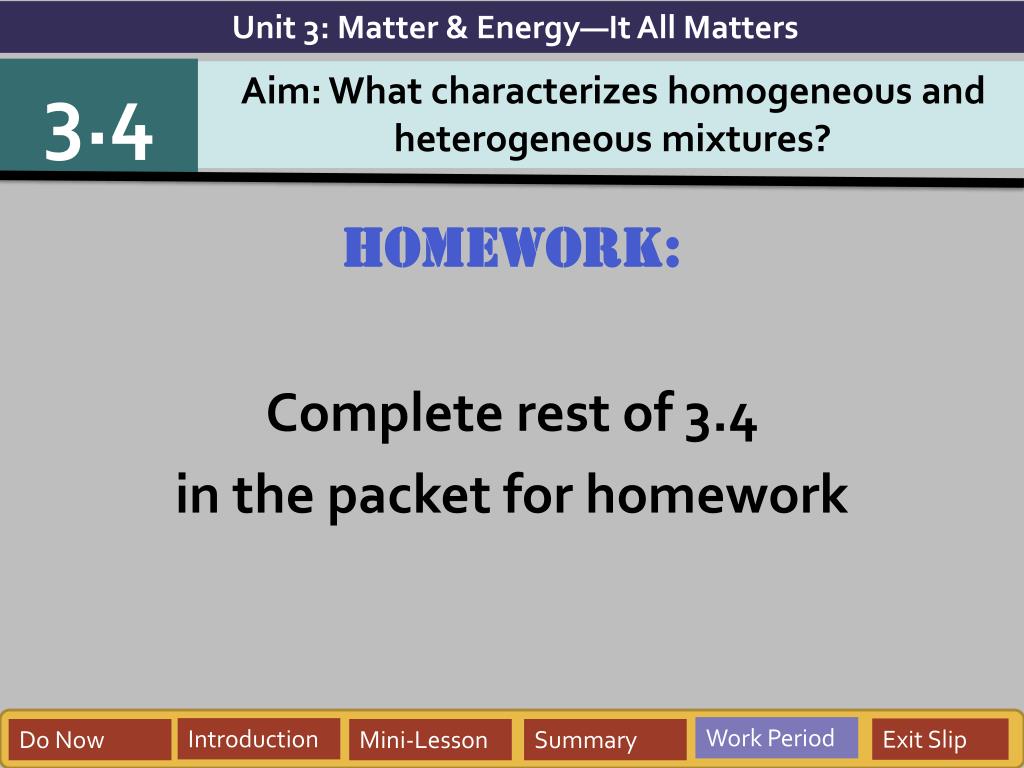 Unit 3: Matter & Energy—It All Matters

3.4

Aim: What characterizes homogeneous and heterogeneous mixtures?

HOMEWORK:

Complete rest of 3.4 in the packet for homework

Do Now

Introduction

Mini-Lesson

Summary

Work Period

Exit Slip